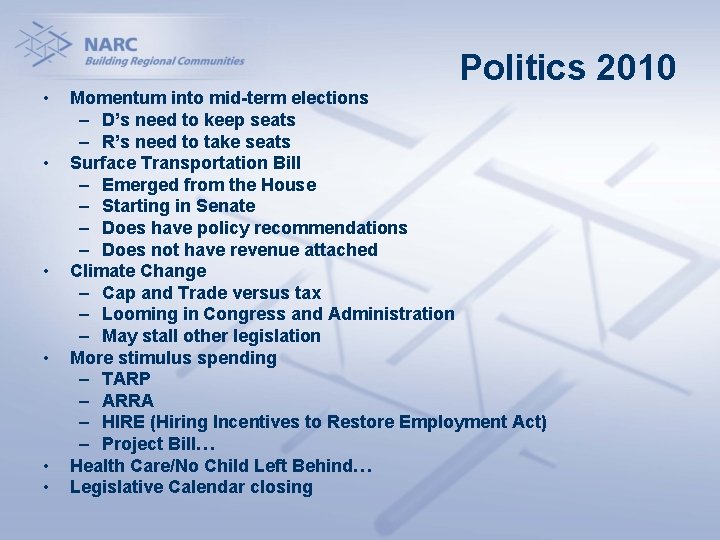 NARC
Building Regional Communities

Politics 2010

• Momentum into mid-term elections
– D's need to keep seats
– R's need to take seats
• Surface Transportation Bill
– Emerged from the House
– Starting in Senate
– Does have policy recommendations
– Does not have revenue attached
• Climate Change
– Cap and Trade versus tax
– Looming in Congress and Administration
– May stall other legislation
• More stimulus spending
– TARP
– ARRA
– HIRE (Hiring Incentives to Restore Employment Act)
– Project Bill…
• Health Care/No Child Left Behind…
• Legislative Calendar closing